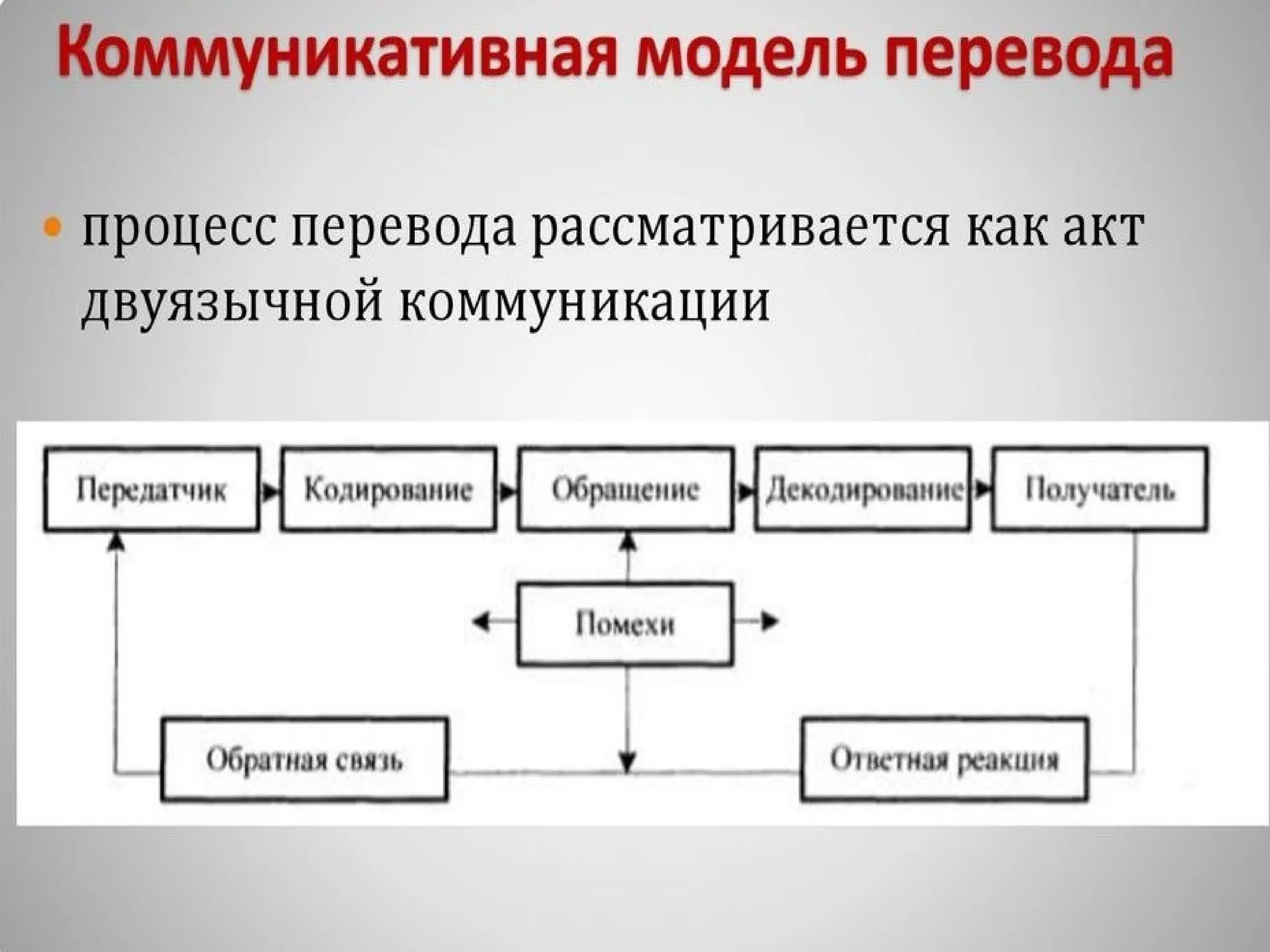 Коммуникативная модель перевода

• процесс перевода рассматривается как акт двуязычной коммуникации

Передатчик
Кодирование
Обращение
Декодирование
Получатель
Помехи
Обратная связь
Ответная реакция